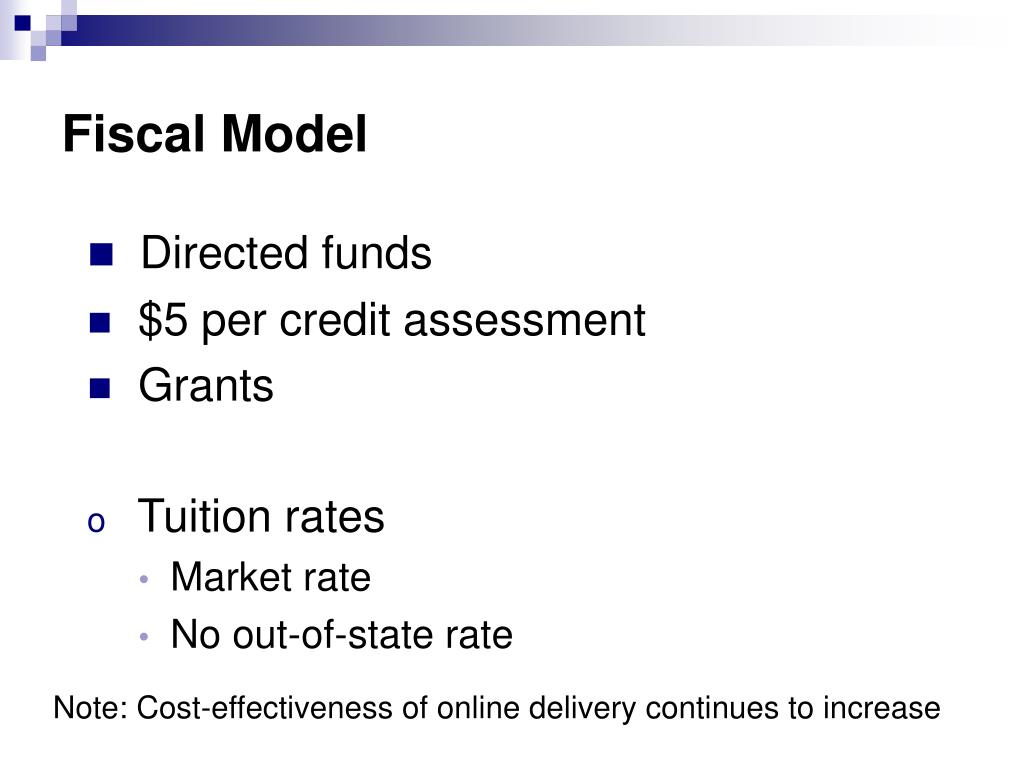 Fiscal Model

Directed funds
\$5 per credit assessment
Grants

Tuition rates
Market rate
No out-of-state rate

Note: Cost-effectiveness of online delivery continues to increase